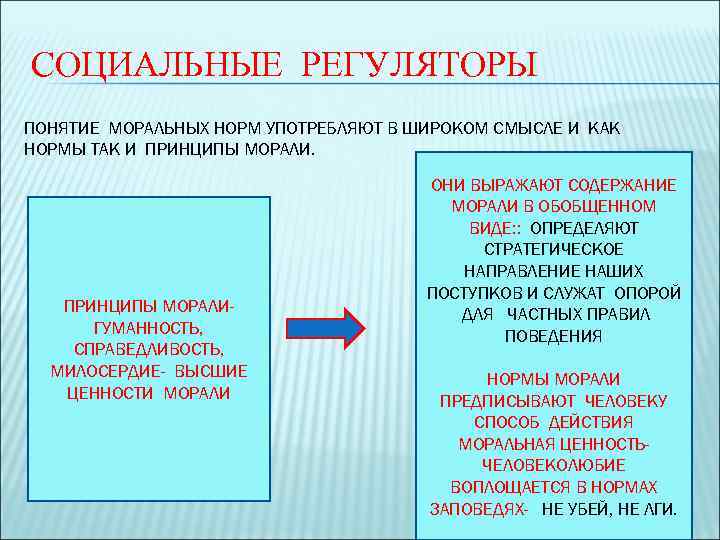 СОЦИАЛЬНЫЕ РЕГУЛЯТОРЫ

ПОНЯТИЕ МОРАЛЬНЫХ НОРМ УПОТРЕБЛЯЮТ В ШИРОКОМ СМЫСЛЕ И КАК НОРМЫ ТАК И ПРИНЦИПЫ МОРАЛИ.

ПРИНЦИПЫ МОРАЛИ- ГУМАННОСТЬ, СПРАВЕДЛИВОСТЬ, МИЛОСЕРДИЕ- ВЫСШИЕ ЦЕННОСТИ МОРАЛИ

ОНИ ВЫРАЖАЮТ СОДЕРЖАНИЕ МОРАЛИ В ОБОБЩЕННОМ ВИДЕ:: ОПРЕДЕЛЯЮТ СТРАТЕГИЧЕСКОЕ НАПРАВЛЕНИЕ НАШИХ ПОСТУПКОВ И СЛУЖАТ ОПОРОЙ ДЛЯ ЧАСТНЫХ ПРАВИЛ ПОВЕДЕНИЯ

НОРМЫ МОРАЛИ ПРЕДПИСЫВАЮТ ЧЕЛОВЕКУ СПОСОБ ДЕЙСТВИЯ МОРАЛЬНАЯ ЦЕННОСТЬ- ЧЕЛОВЕКОЛЮБИЕ ВОПЛОЩАЕТСЯ В НОРМАХ ЗАПОВЕДЯХ- НЕ УБЕЙ, НЕ ЛГИ.